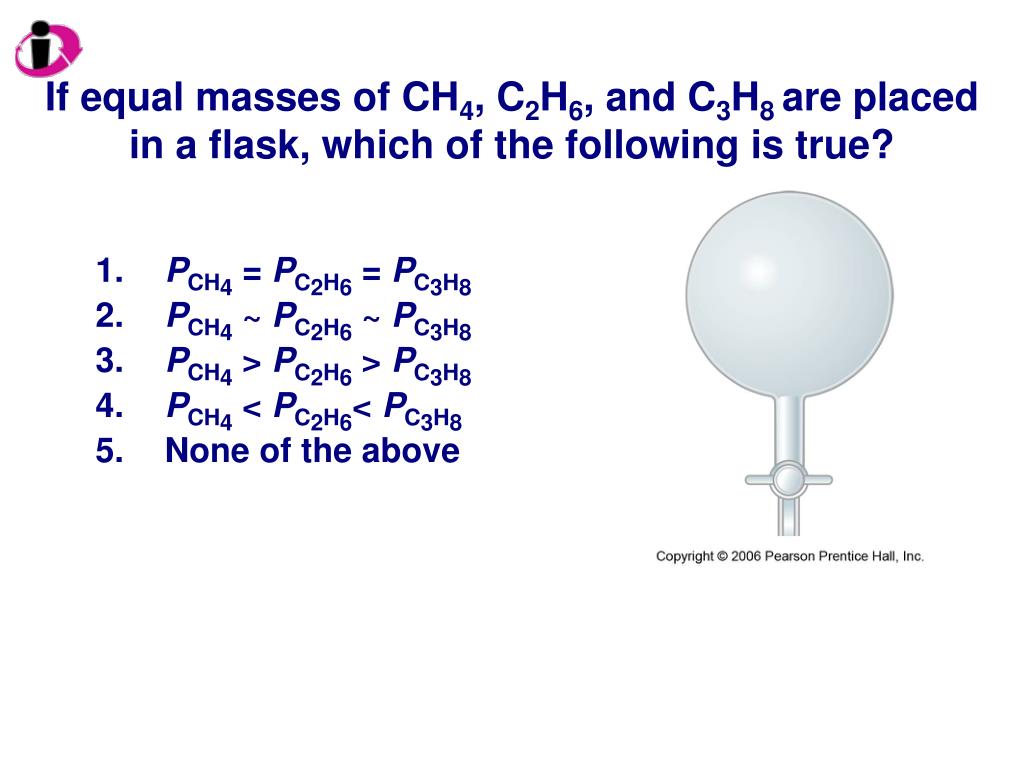 If equal masses of $CH_4$, $C_2H_6$, and $C_3H_8$ are placed in a flask, which of the following is true?

1. $P_{CH_4} = P_{C_2H_6} = P_{C_3H_8}$
2. $P_{CH_4} \sim P_{C_2H_6} \sim P_{C_3H_8}$
3. $P_{CH_4} > P_{C_2H_6} > P_{C_3H_8}$
4. $P_{CH_4} < P_{C_2H_6} < P_{C_3H_8}$
5. None of the above

Copyright © 2006 Pearson Prentice Hall, Inc.